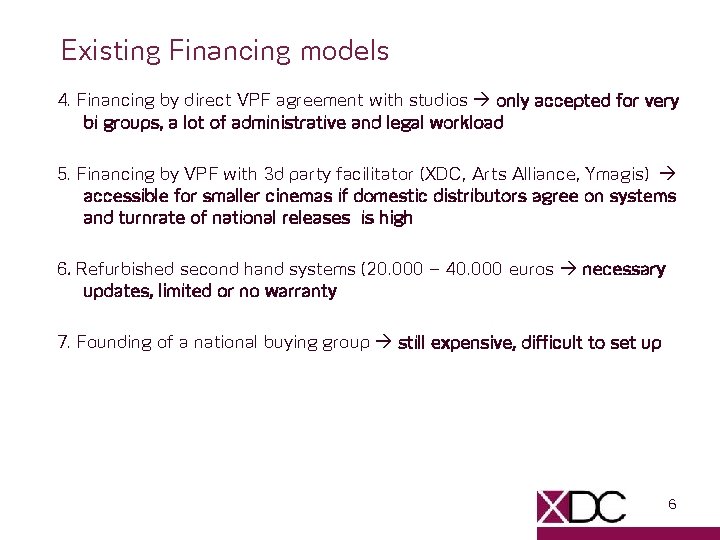 Existing Financing models

4. Financing by direct VPF agreement with studios → only accepted for very bi groups, a lot of administrative and legal workload

5. Financing by VPF with 3d party facilitator (XDC, Arts Alliance, Ymagis) → accessible for smaller cinemas if domestic distributors agree on systems and turnrate of national releases is high

6. Refurbished second hand systems (20.000 – 40.000 euros → necessary updates, limited or no warranty

7. Founding of a national buying group → still expensive, difficult to set up

XDC

6